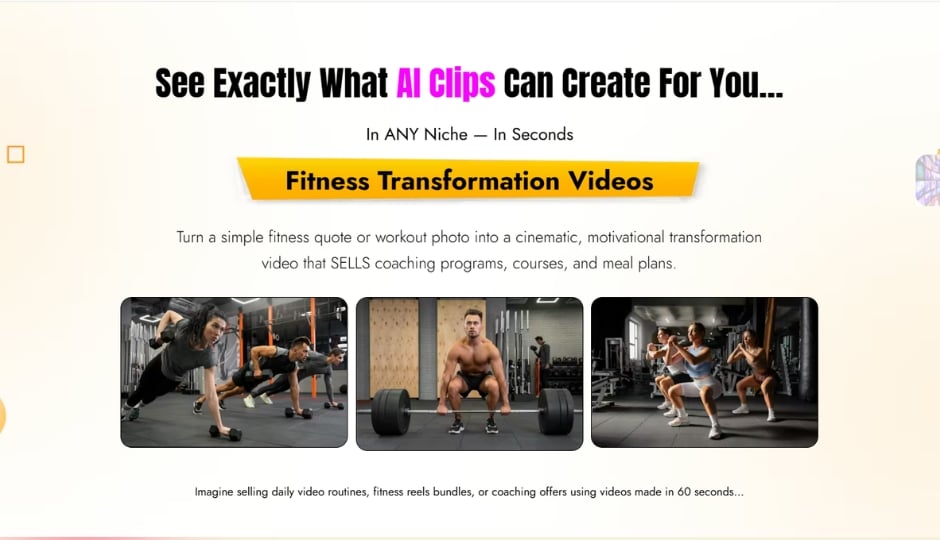 See Exactly What AI Clips Can Create For You...

In ANY Niche — In Seconds

Fitness Transformation Videos

Turn a simple fitness quote or workout photo into a cinematic, motivational transformation video that SELLS coaching programs, courses, and meal plans.

Imagine selling daily video routines, fitness reels bundles, or coaching offers using videos made in 60 seconds...